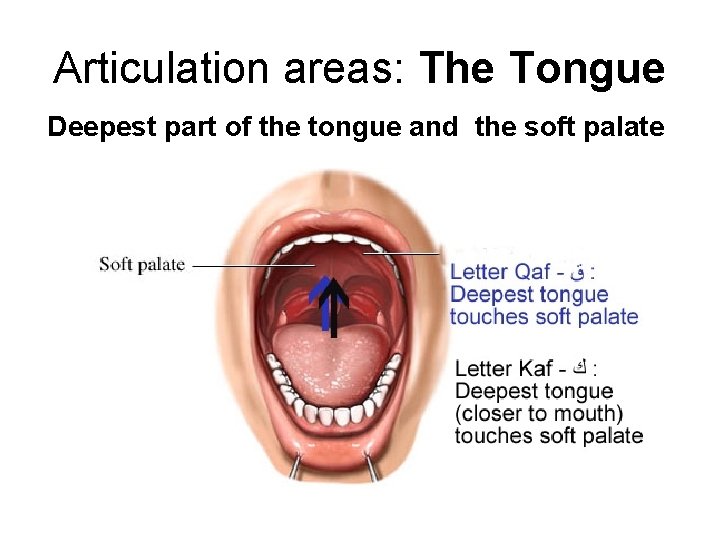 Articulation areas: The Tongue

Deepest part of the tongue and the soft palate

Soft palate

Letter Qaf - ق :
Deepest tongue touches soft palate

Letter Kaf - ك :
Deepest tongue (closer to mouth) touches soft palate